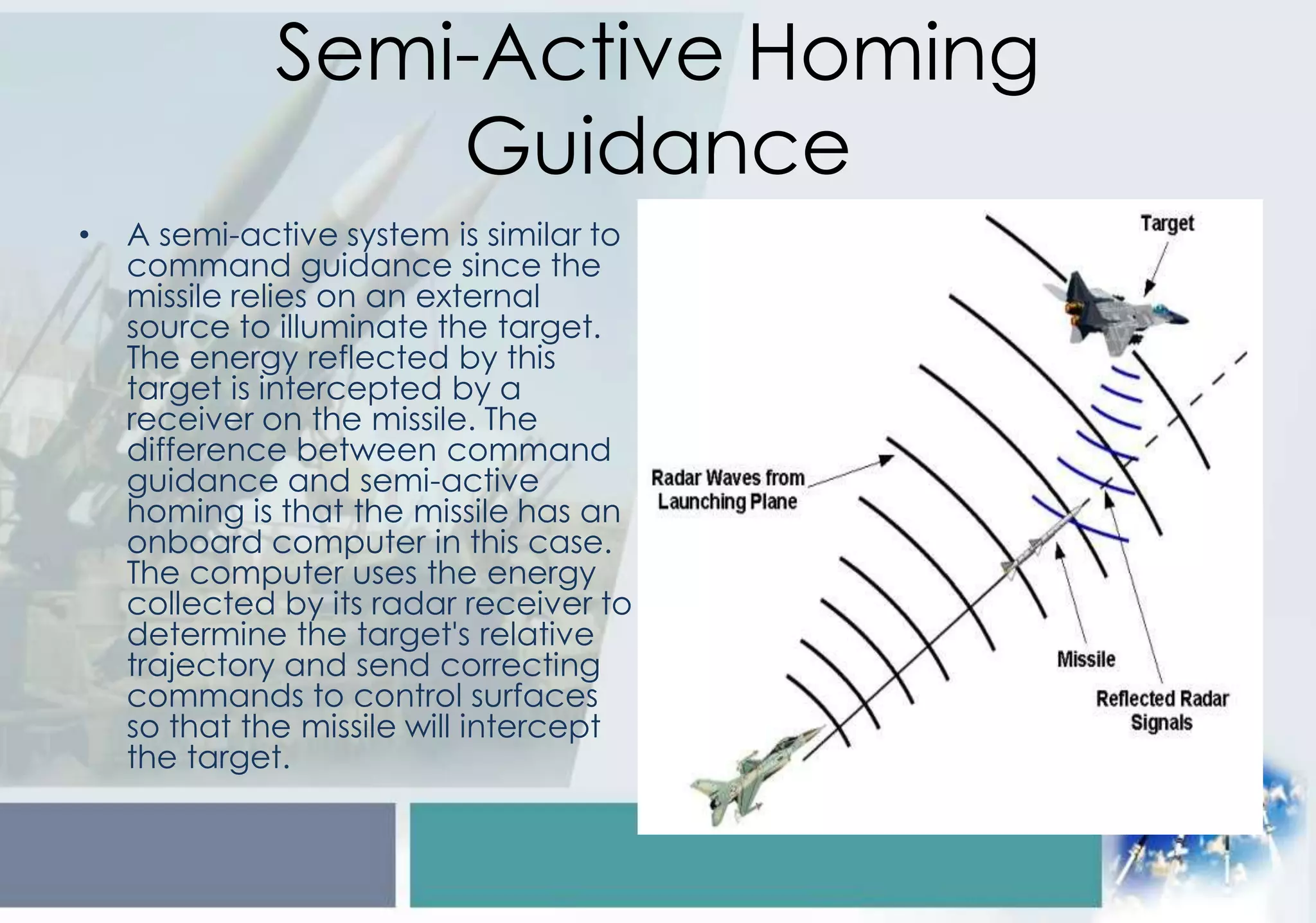 Semi-Active Homing Guidance

• A semi-active system is similar to command guidance since the missile relies on an external source to illuminate the target. The energy reflected by this target is intercepted by a receiver on the missile. The difference between command guidance and semi-active homing is that the missile has an onboard computer in this case. The computer uses the energy collected by its radar receiver to determine the target's relative trajectory and send correcting commands to control surfaces so that the missile will intercept the target.

Target

Radar Waves from Launching Plane

Missile

Reflected Radar Signals